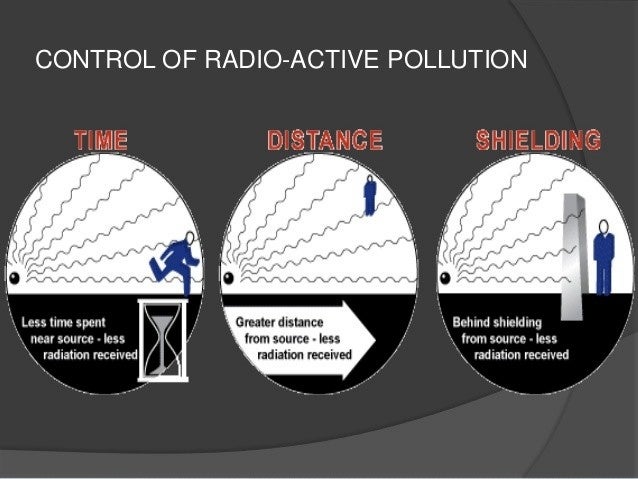 CONTROL OF RADIO-ACTIVE POLLUTION

TIME

Less time spent near source - less radiation received

DISTANCE

Greater distance from source - less radiation received

SHIELDING

Behind shielding from source - less radiation received